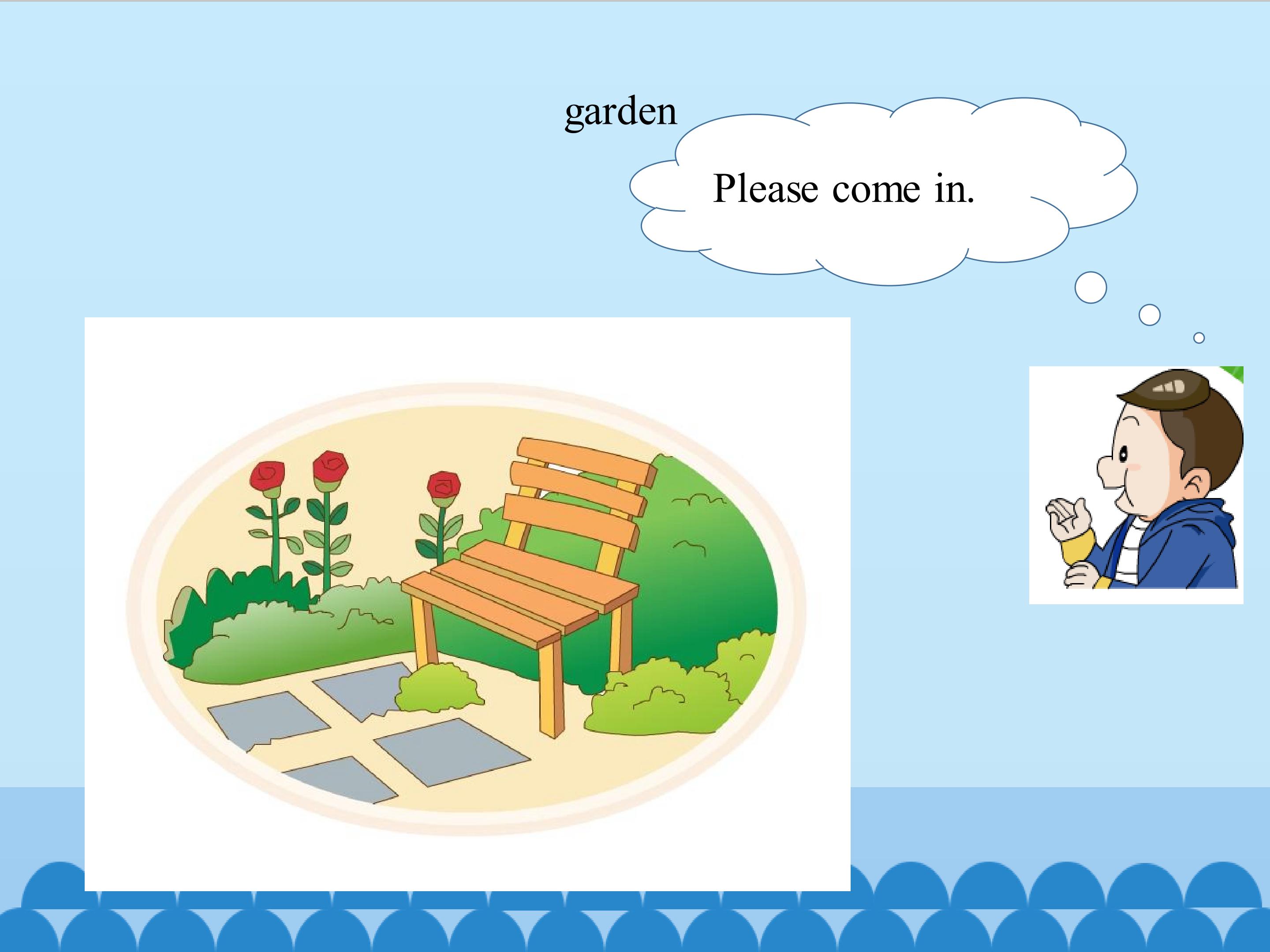 garden

Please come in.